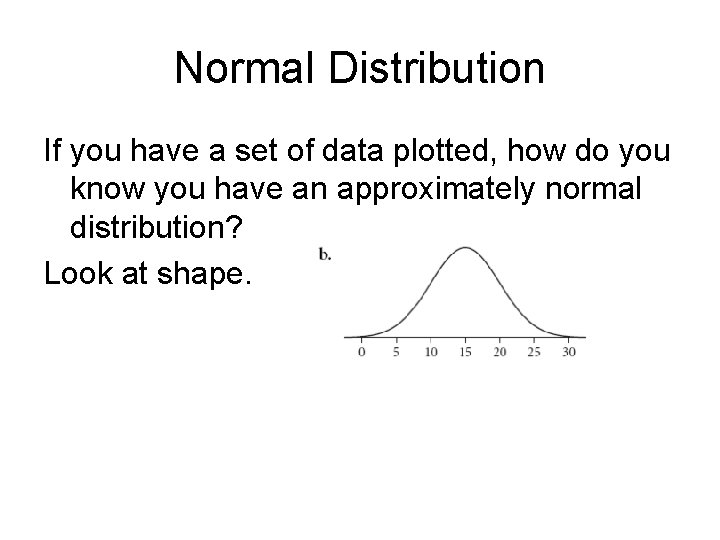 Normal Distribution

If you have a set of data plotted, how do you know you have an approximately normal distribution?

Look at shape.

b.

0 5 10 15 20 25 30